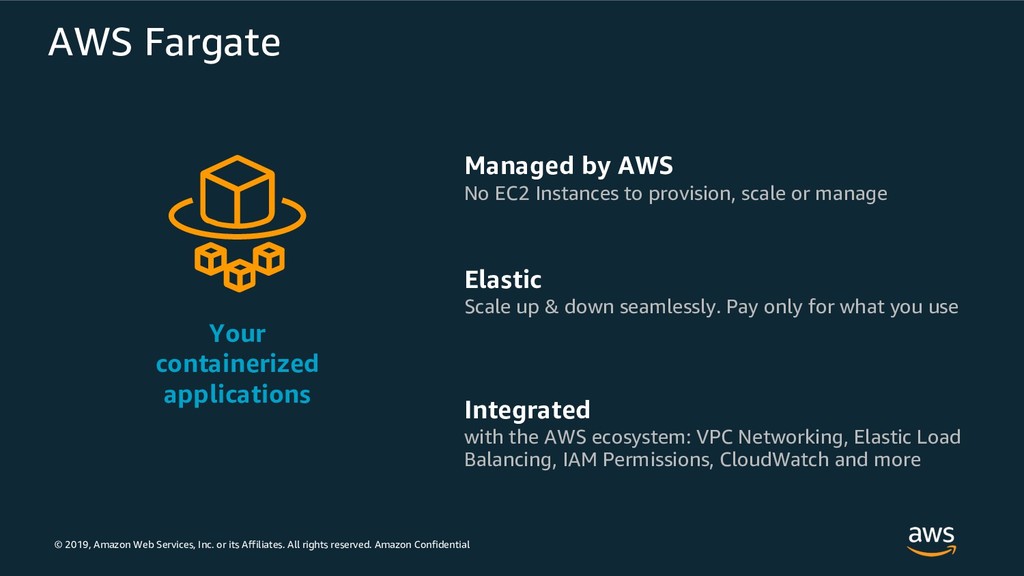 AWS Fargate

Your containerized applications

Managed by AWS
No EC2 Instances to provision, scale or manage

Elastic
Scale up & down seamlessly. Pay only for what you use

Integrated
with the AWS ecosystem: VPC Networking, Elastic Load Balancing, IAM Permissions, CloudWatch and more

© 2019, Amazon Web Services, Inc. or its Affiliates. All rights reserved. Amazon Confidential

aws